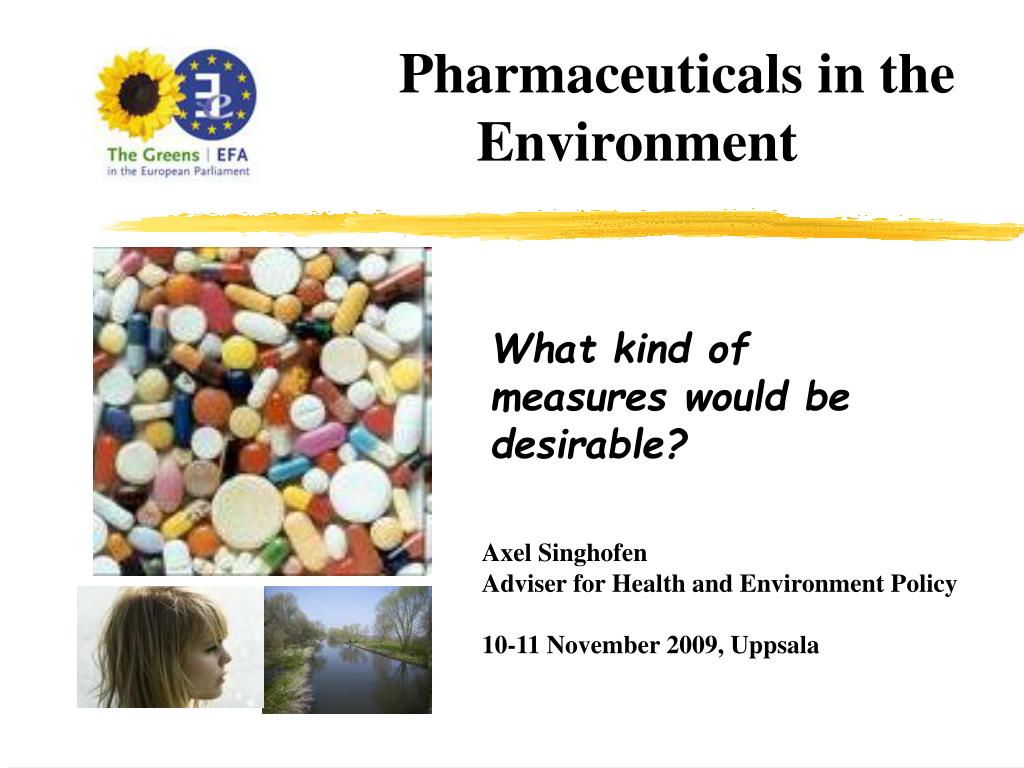 The Greens | EFA
in the European Parliament

Pharmaceuticals in the Environment

What kind of measures would be desirable?

Axel Singhofen
Adviser for Health and Environment Policy

10-11 November 2009, Uppsala